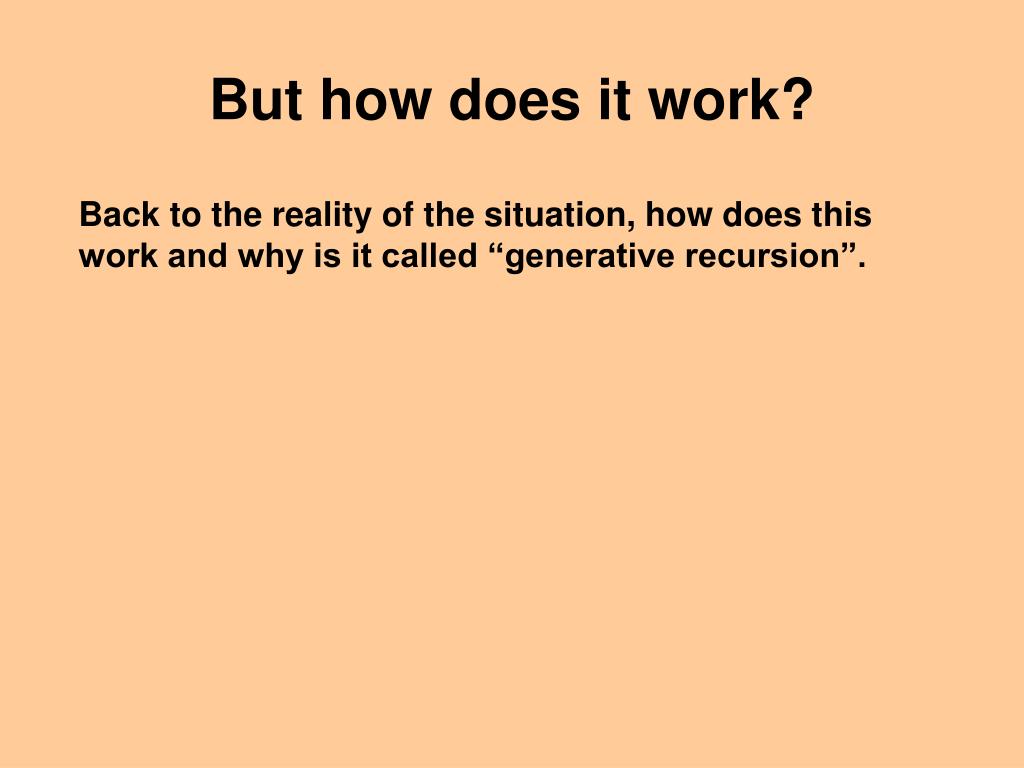 But how does it work?

Back to the reality of the situation, how does this work and why is it called “generative recursion”.